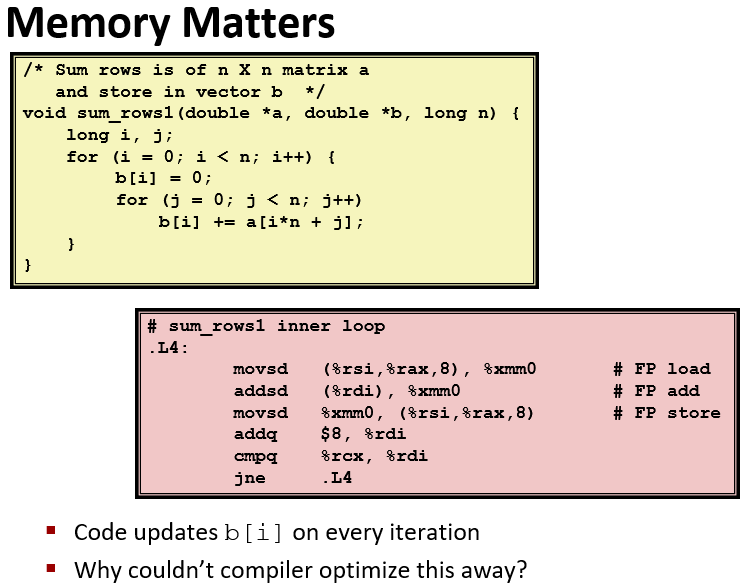 Memory Matters

/* Sum rows is of n X n matrix a
   and store in vector b  */
void sum_rows1(double *a, double *b, long n) {
    long i, j;
    for (i = 0; i < n; i++) {
        b[i] = 0;
        for (j = 0; j < n; j++)
            b[i] += a[i*n + j];
    }
}

# sum_rows1 inner loop
.L4:
        movsd   (%rsi,%rax,8), %xmm0       # FP load
        addsd   (%rdi), %xmm0              # FP add
        movsd   %xmm0, (%rsi,%rax,8)       # FP store
        addq    $8, %rdi
        cmpq    %rcx, %rdi
        jne     .L4

▪ Code updates b[i] on every iteration
▪ Why couldn't compiler optimize this away?